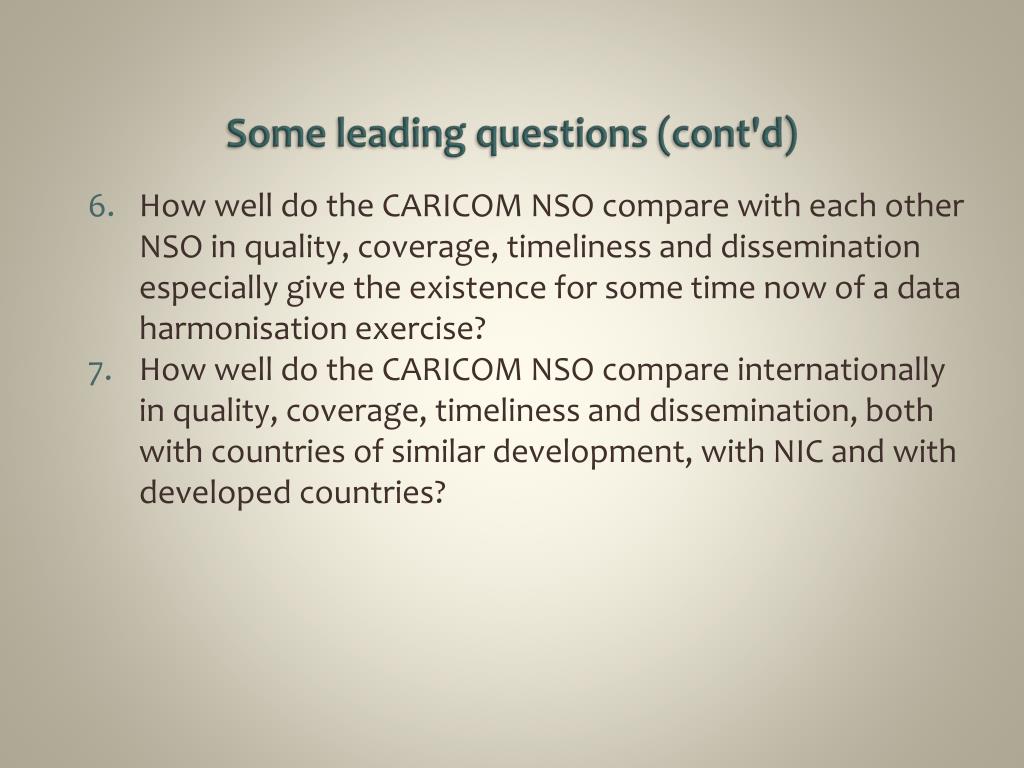 Some leading questions (cont'd)

6. How well do the CARICOM NSO compare with each other NSO in quality, coverage, timeliness and dissemination especially give the existence for some time now of a data harmonisation exercise?
7. How well do the CARICOM NSO compare internationally in quality, coverage, timeliness and dissemination, both with countries of similar development, with NIC and with developed countries?